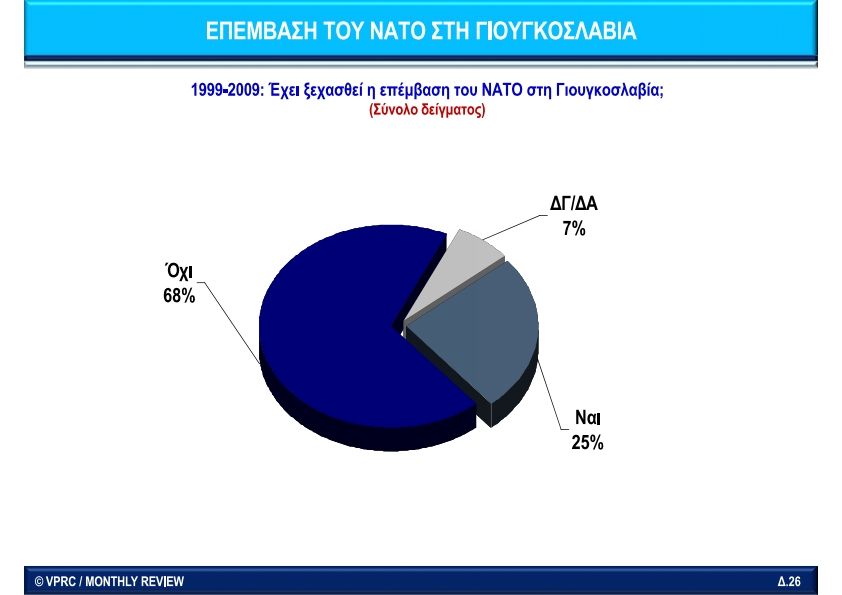 ΕΠΕΜΒΑΣΗ ΤΟΥ ΝΑΤΟ ΣΤΗ ΓΙΟΥΓΚΟΣΛΑΒΙΑ

1999-2009: Έχει ξεχασθεί η επέμβαση του ΝΑΤΟ στη Γιουγκοσλαβία;
(Σύνολο δείγματος)

ΔΓ/ΔΑ
7%

Όχι
68%

Ναι
25%

© VPRC / MONTHLY REVIEW

Δ.26